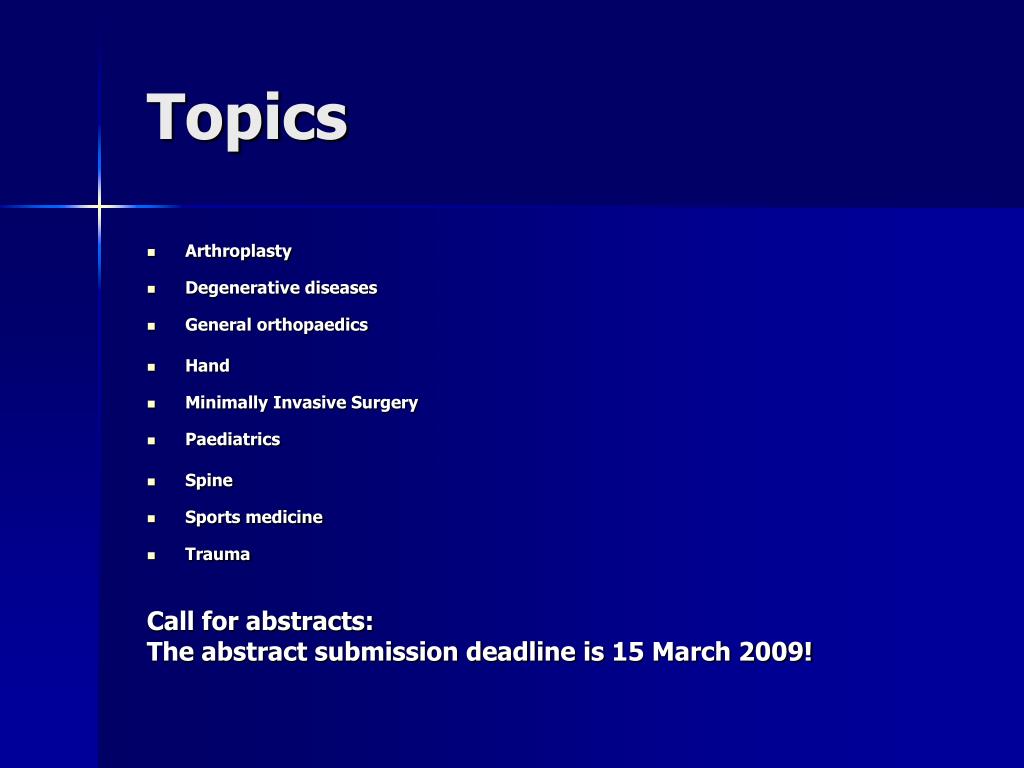 Topics

- Arthroplasty
- Degenerative diseases
- General orthopaedics
- Hand
- Minimally Invasive Surgery
- Paediatrics
- Spine
- Sports medicine
- Trauma

Call for abstracts:
The abstract submission deadline is 15 March 2009!